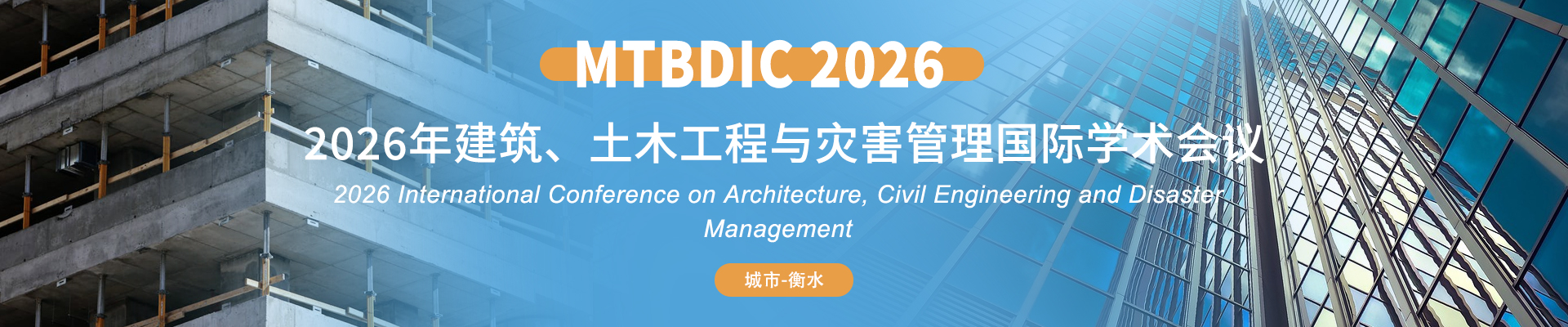 MTBDIC 2026

2026年建筑、土木工程与灾害管理国际学术会议

2026 International Conference on Architecture, Civil Engineering and Disaster Management

城市-衡水